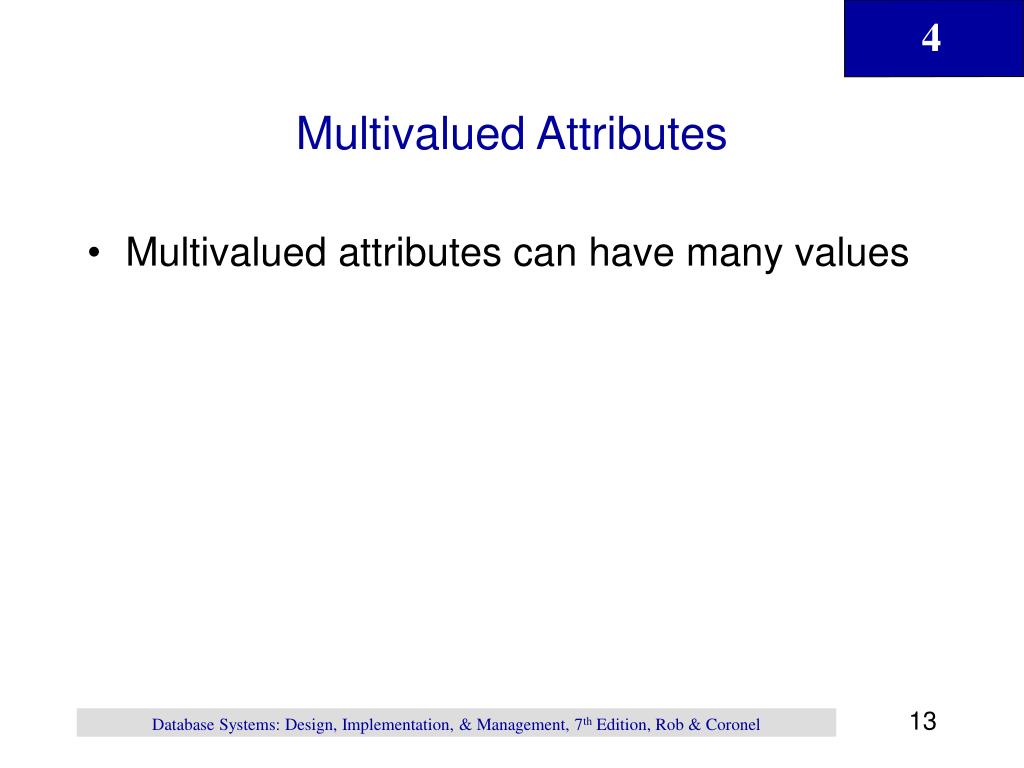 4

Multivalued Attributes

• Multivalued attributes can have many values

Database Systems: Design, Implementation, & Management, 7th Edition, Rob & Coronel

13